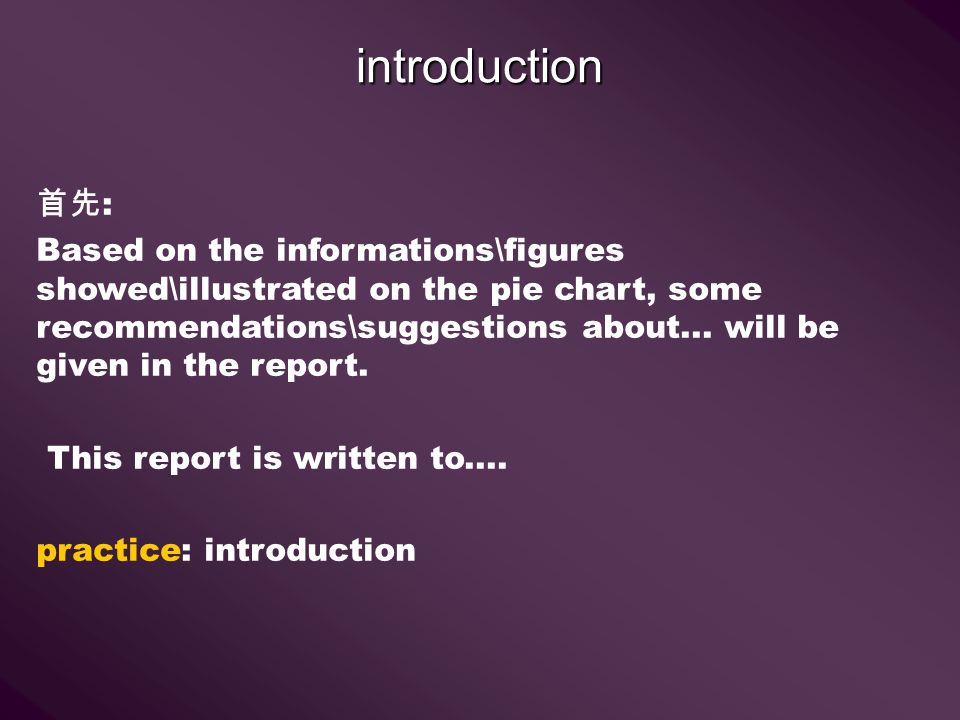 introduction

首先:

Based on the informations\figures showed\illustrated on the pie chart, some recommendations\suggestions about… will be given in the report.

This report is written to….

practice: introduction